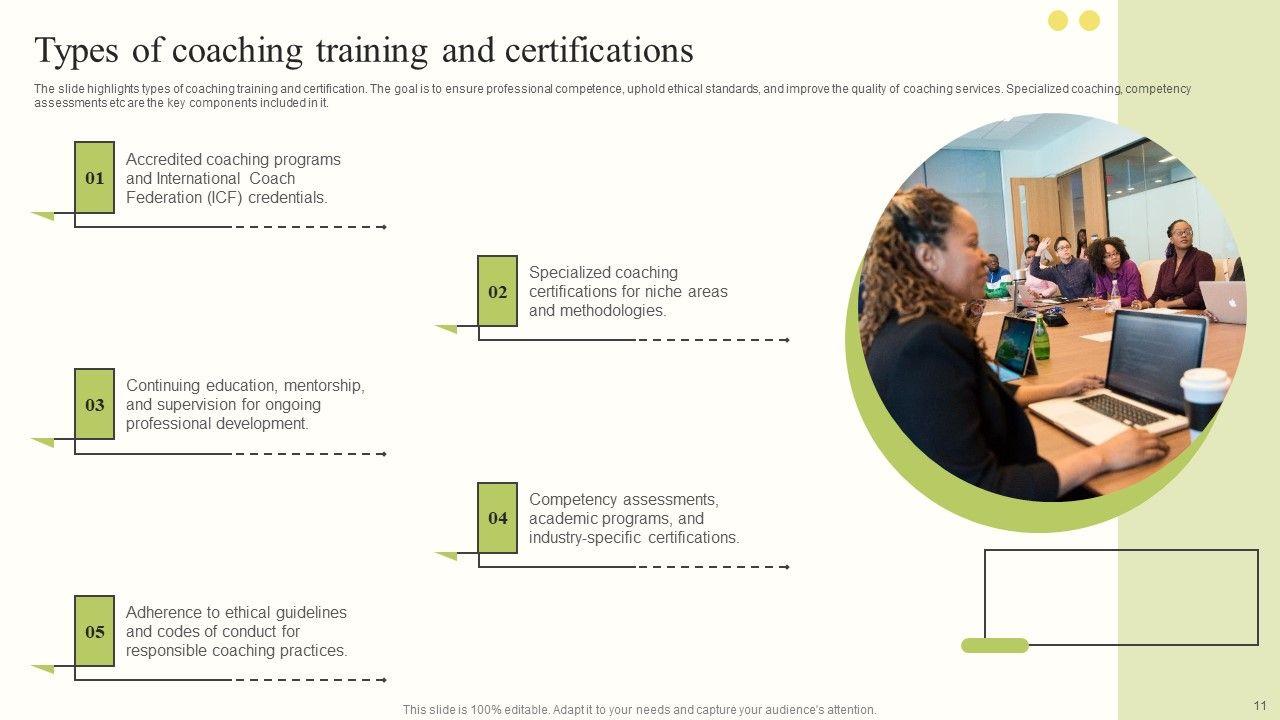 Types of coaching training and certifications

The slide highlights types of coaching training and certification. The goal is to ensure professional competence, uphold ethical standards, and improve the quality of coaching services. Specialized coaching, competency assessments etc are the key components included in it.

01
Accredited coaching programs and International Coach Federation (ICF) credentials.

02
Specialized coaching certifications for niche areas and methodologies.

03
Continuing education, mentorship, and supervision for ongoing professional development.

04
Competency assessments, academic programs, and industry-specific certifications.

05
Adherence to ethical guidelines and codes of conduct for responsible coaching practices.

This slide is 100% editable. Adapt it to your needs and capture your audience's attention.

11